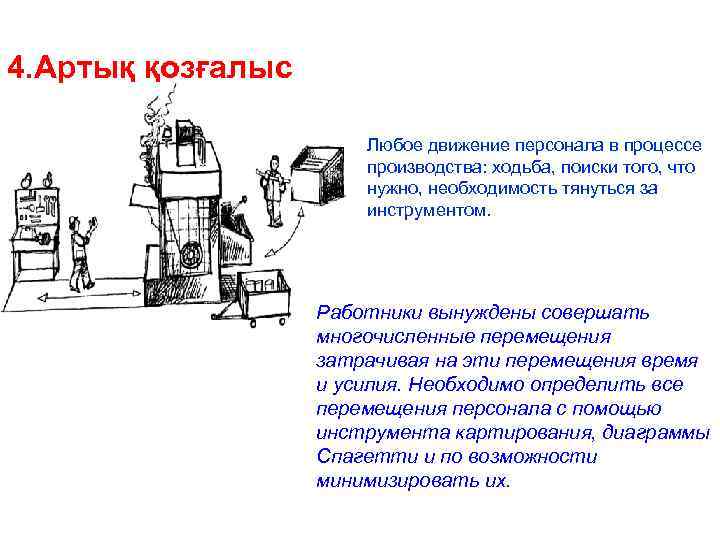 4.Артық қозғалыс

Любое движение персонала в процессе производства: ходьба, поиски того, что нужно, необходимость тянуться за инструментом.

Работники вынуждены совершать многочисленные перемещения затрачивая на эти перемещения время и усилия. Необходимо определить все перемещения персонала с помощью инструмента картирования, диаграммы Спагетти и по возможности минимизировать их.